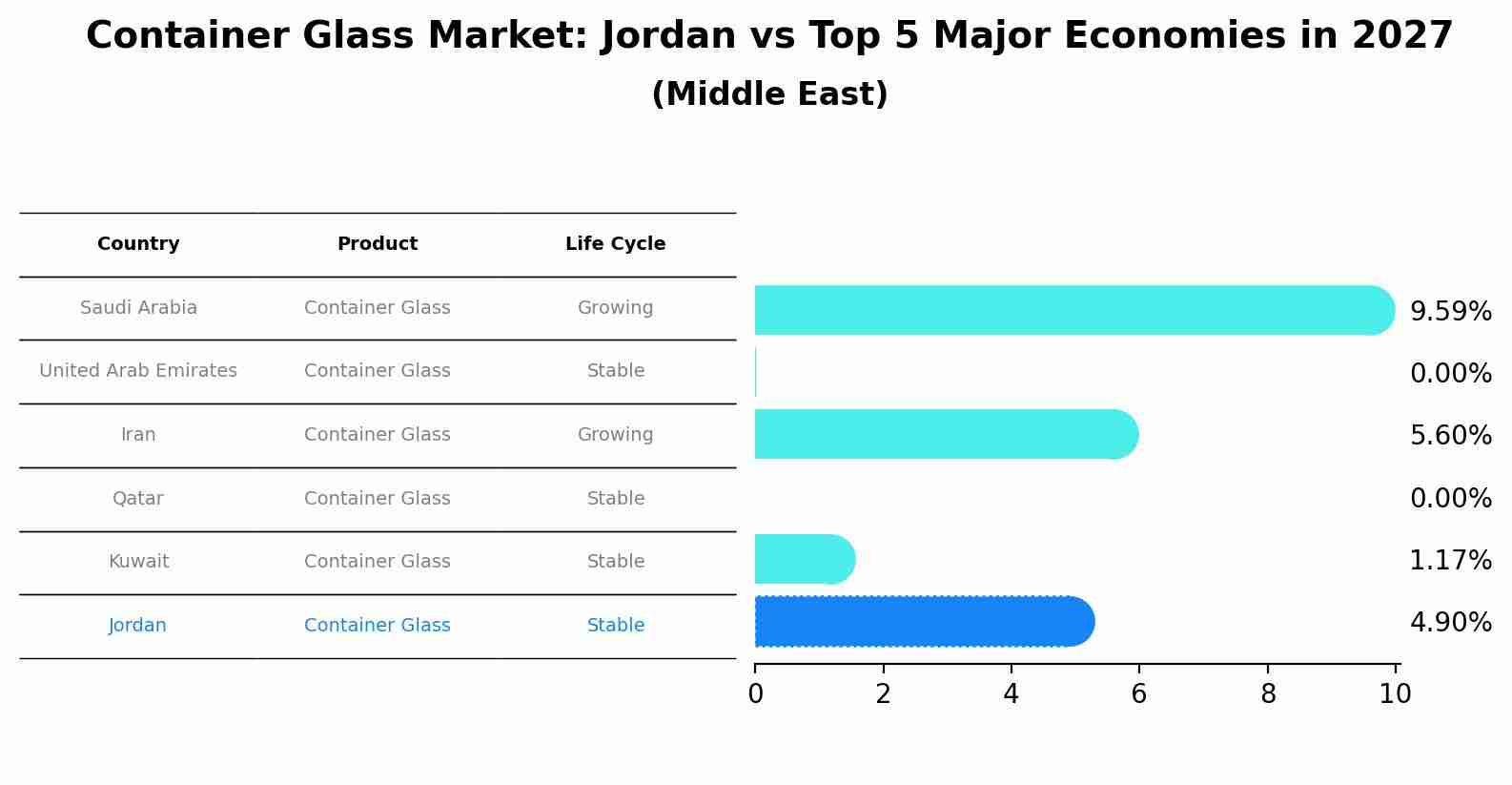 Container Glass Market: Jordan vs Top 5 Major Economies in 2027
(Middle East)

| Country | Product | Life Cycle |
|---|---|---|
| Saudi Arabia | Container Glass | Growing |
| United Arab Emirates | Container Glass | Stable |
| Iran | Container Glass | Growing |
| Qatar | Container Glass | Stable |
| Kuwait | Container Glass | Stable |
| Jordan | Container Glass | Stable |

9.59%
0.00%
5.60%
0.00%
1.17%
4.90%

0 2 4 6 8 10